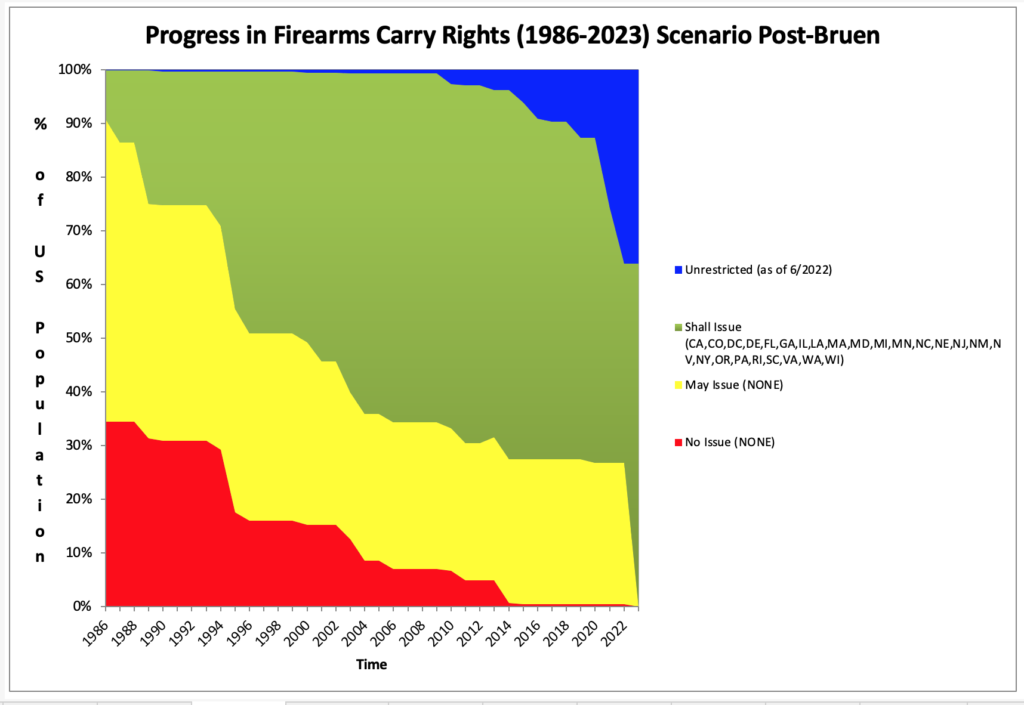 Progress in Firearms Carry Rights (1986-2023) Scenario Post-Bruen

% of US Population

100%
90%
80%
70%
60%
50%
40%
30%
20%
10%
0%

1986
1988
1990
1992
1994
1996
1998
2000
2002
2004
2006
2008
2010
2012
2014
2016
2018
2020
2022

Time

Unrestricted (as of 6/2022)

Shall Issue (CA,CO,DC,DE,FL,GA,IL,LA,MA,MD,MI,MN,NC,NE,NJ,NM,NV,NY,OR,PA,RI,SC,VA,WA,WI)

May Issue (NONE)

No Issue (NONE)